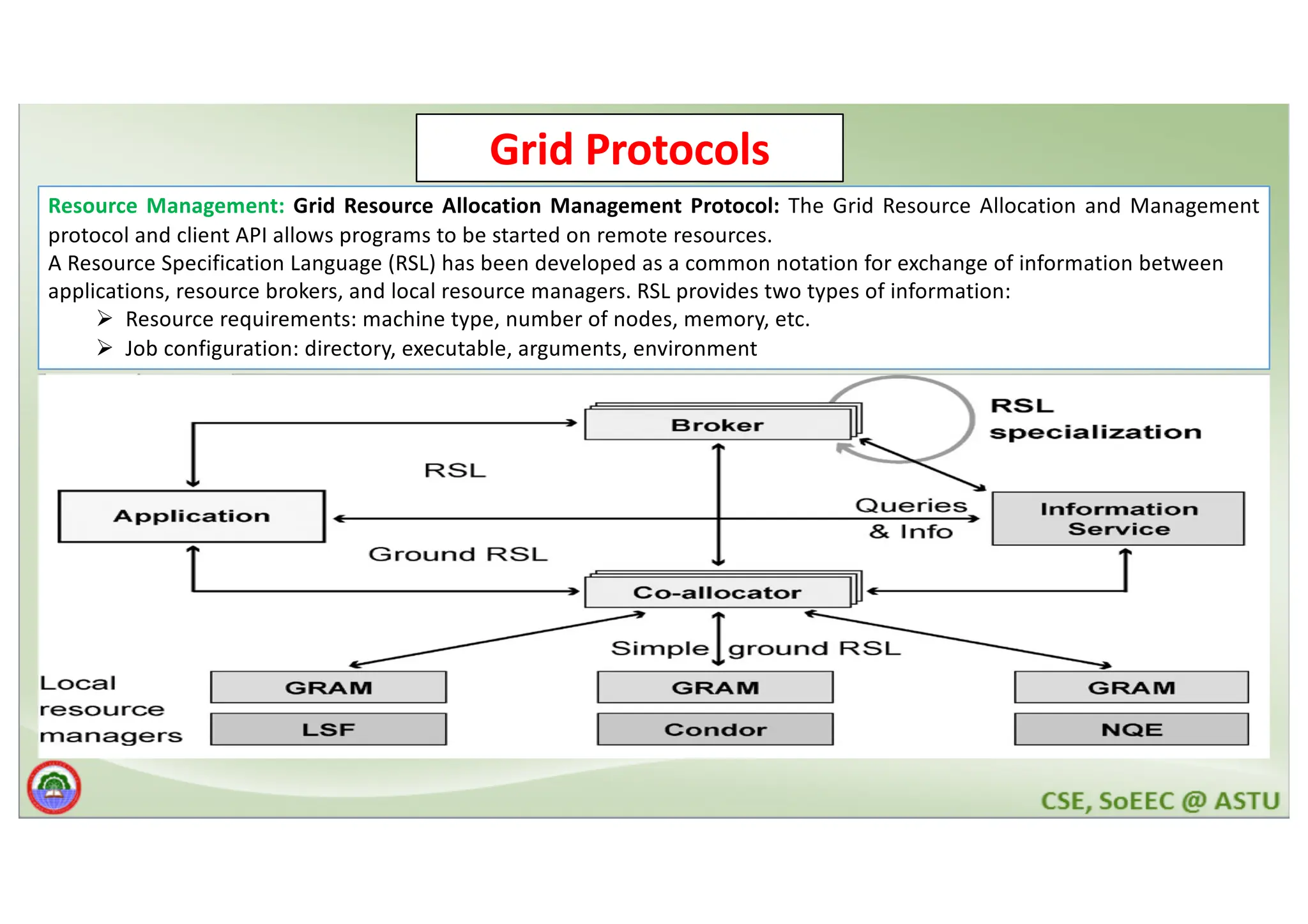 Grid Protocols

Resource Management: Grid Resource Allocation Management Protocol: The Grid Resource Allocation and Management protocol and client API allows programs to be started on remote resources.
A Resource Specification Language (RSL) has been developed as a common notation for exchange of information between applications, resource brokers, and local resource managers. RSL provides two types of information:
➢ Resource requirements: machine type, number of nodes, memory, etc.
➢ Job configuration: directory, executable, arguments, environment

Broker
RSL specialization
RSL
Application
Queries & Info
Information Service
Ground RSL
Co-allocator
Simple ground RSL
Local resource managers
GRAM
LSF
GRAM
Condor
GRAM
NQE

CSE, SoEEC @ ASTU